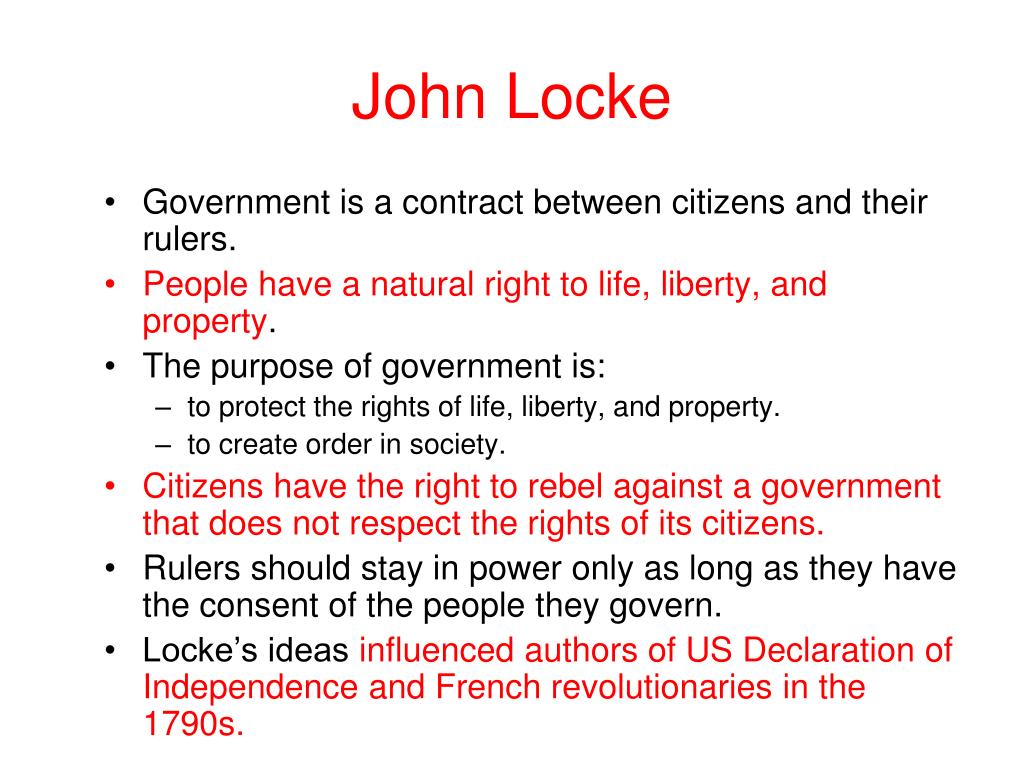 John Locke

• Government is a contract between citizens and their rulers.
• People have a natural right to life, liberty, and property.
• The purpose of government is:
– to protect the rights of life, liberty, and property.
– to create order in society.
• Citizens have the right to rebel against a government that does not respect the rights of its citizens.
• Rulers should stay in power only as long as they have the consent of the people they govern.
• Locke’s ideas influenced authors of US Declaration of Independence and French revolutionaries in the 1790s.